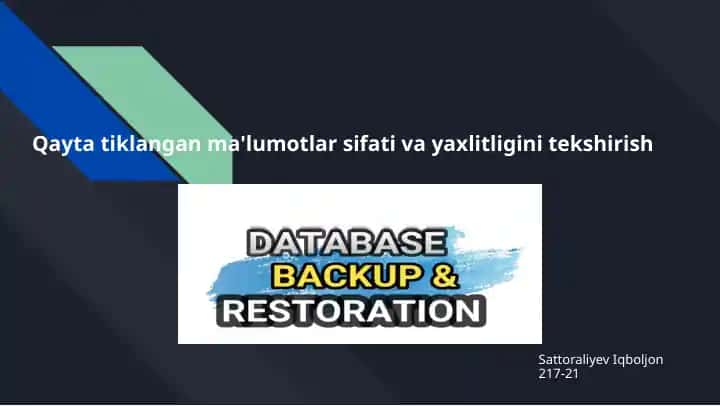 Qayta tiklangan ma'lumotlar sifati va yaxlitligini tekshirish

DATABASE
BACKUP &
RESTORATION

Sattoraliyev Iqboljon
217-21